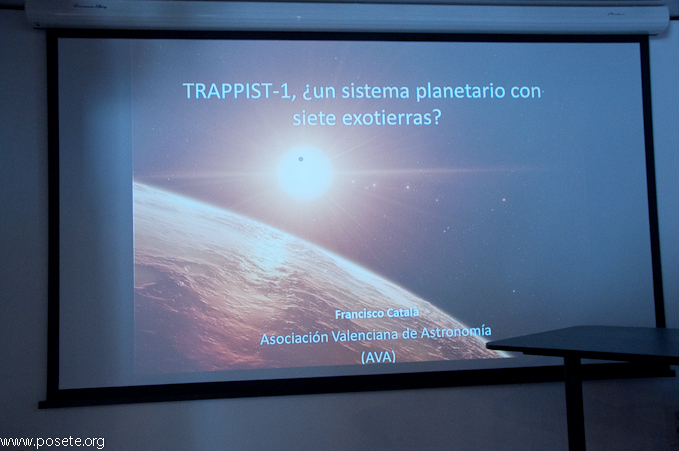 TRAPPIST-1, ¿un sistema planetario con siete exotierras?

Francisco Catala
Asociación Valenciana de Astronomía
(AVA)

www.posete.org